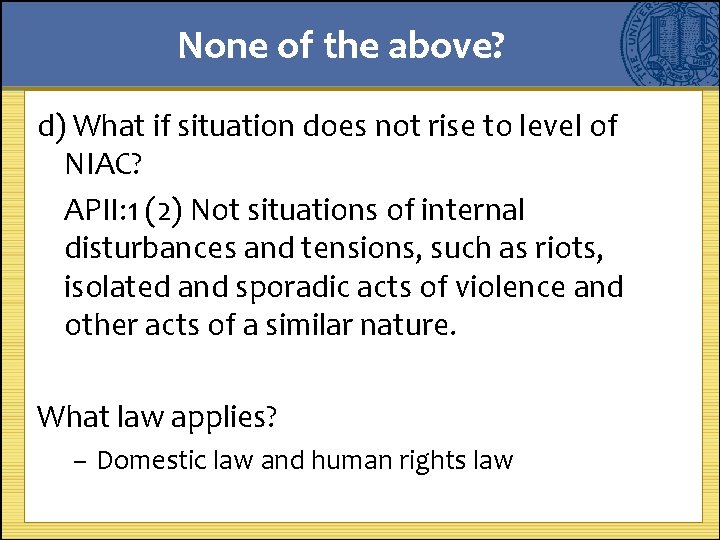 None of the above?

d) What if situation does not rise to level of NIAC?

APII:1 (2) Not situations of internal disturbances and tensions, such as riots, isolated and sporadic acts of violence and other acts of a similar nature.

What law applies?

– Domestic law and human rights law